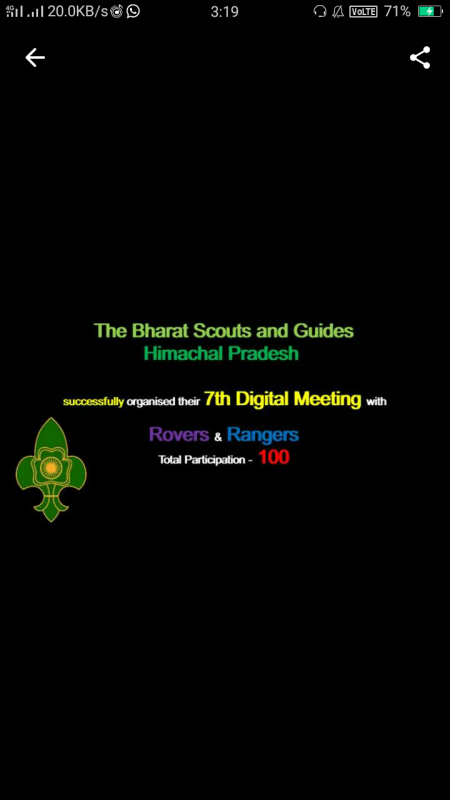 20.0KB/s 3:19 VoLTE 71%

The Bharat Scouts and Guides
Himachal Pradesh

successfully organised their 7th Digital Meeting with

Rovers & Rangers
Total Participation - 100